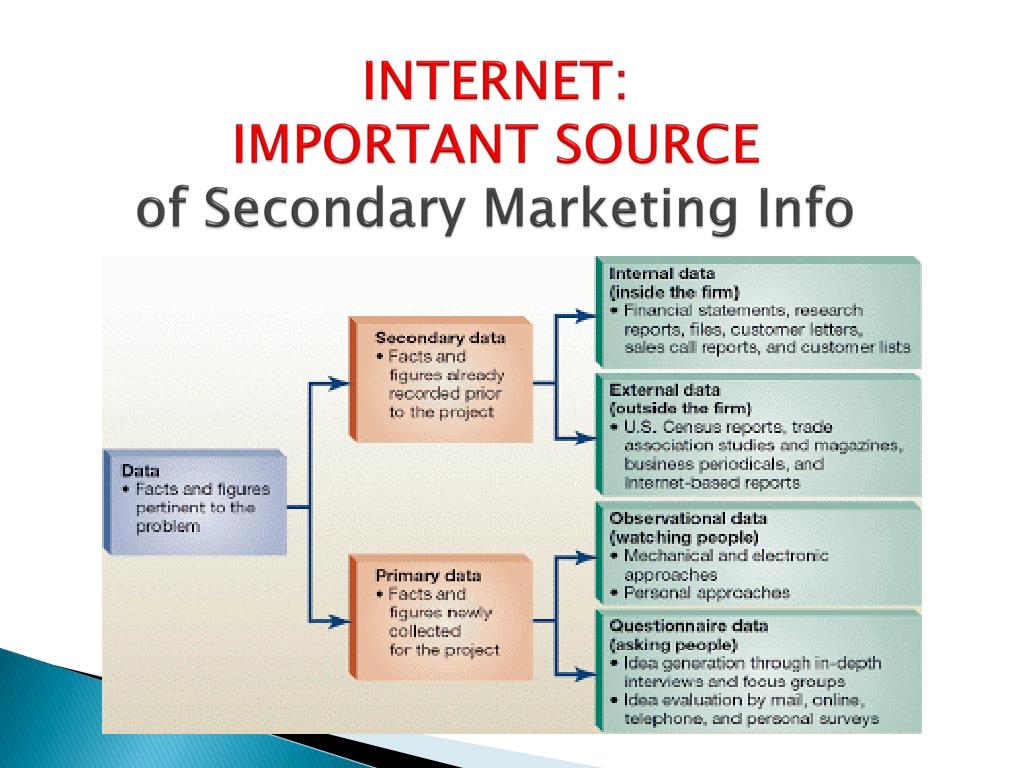 INTERNET:
IMPORTANT SOURCE
of Secondary Marketing Info

Data
• Facts and figures pertinent to the problem

Secondary data
• Facts and figures already recorded prior to the project

Primary data
• Facts and figures newly collected for the project

Internal data
(inside the firm)
• Financial statements, research reports, files, customer letters, sales call reports, and customer lists

External data
(outside the firm)
• U.S. Census reports, trade association studies and magazines, business periodicals, and Internet-based reports

Observational data
(watching people)
• Mechanical and electronic approaches
• Personal approaches

Questionnaire data
(asking people)
• Idea generation through in-depth interviews and focus groups
• Idea evaluation by mail, online, telephone, and personal surveys